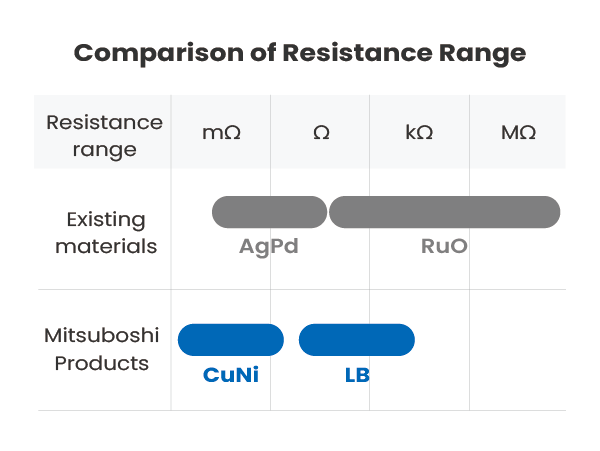 Comparison of Resistance Range

| Resistance range | mΩ | Ω | kΩ | MΩ |
|---|---|---|---|---|
| Existing materials | AgPd | | RuO | |
| Mitsuboshi Products | CuNi | LB | | |